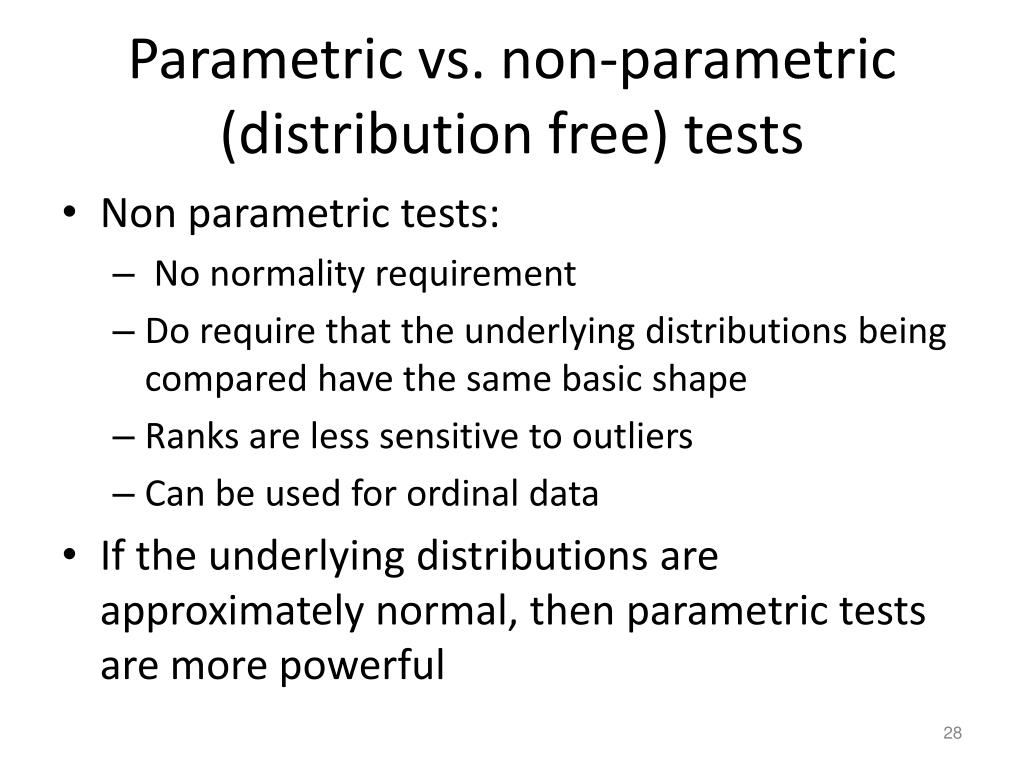 Parametric vs. non-parametric (distribution free) tests

• Non parametric tests:
– No normality requirement
– Do require that the underlying distributions being compared have the same basic shape
– Ranks are less sensitive to outliers
– Can be used for ordinal data
• If the underlying distributions are approximately normal, then parametric tests are more powerful

28